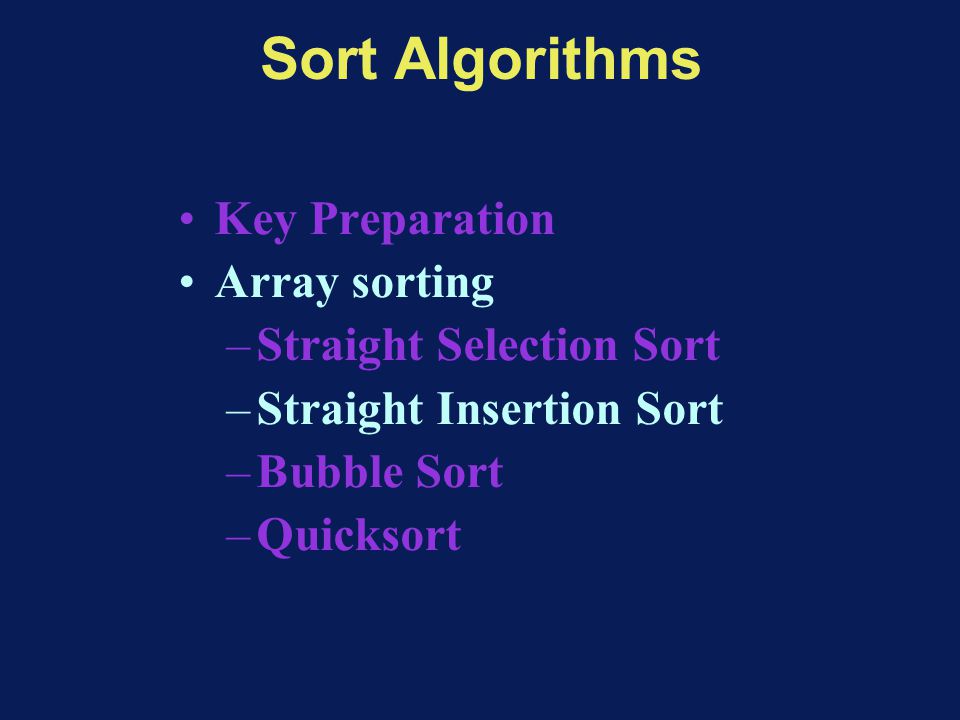 Sort Algorithms

• Key Preparation
• Array sorting
– Straight Selection Sort
– Straight Insertion Sort
– Bubble Sort
– Quicksort